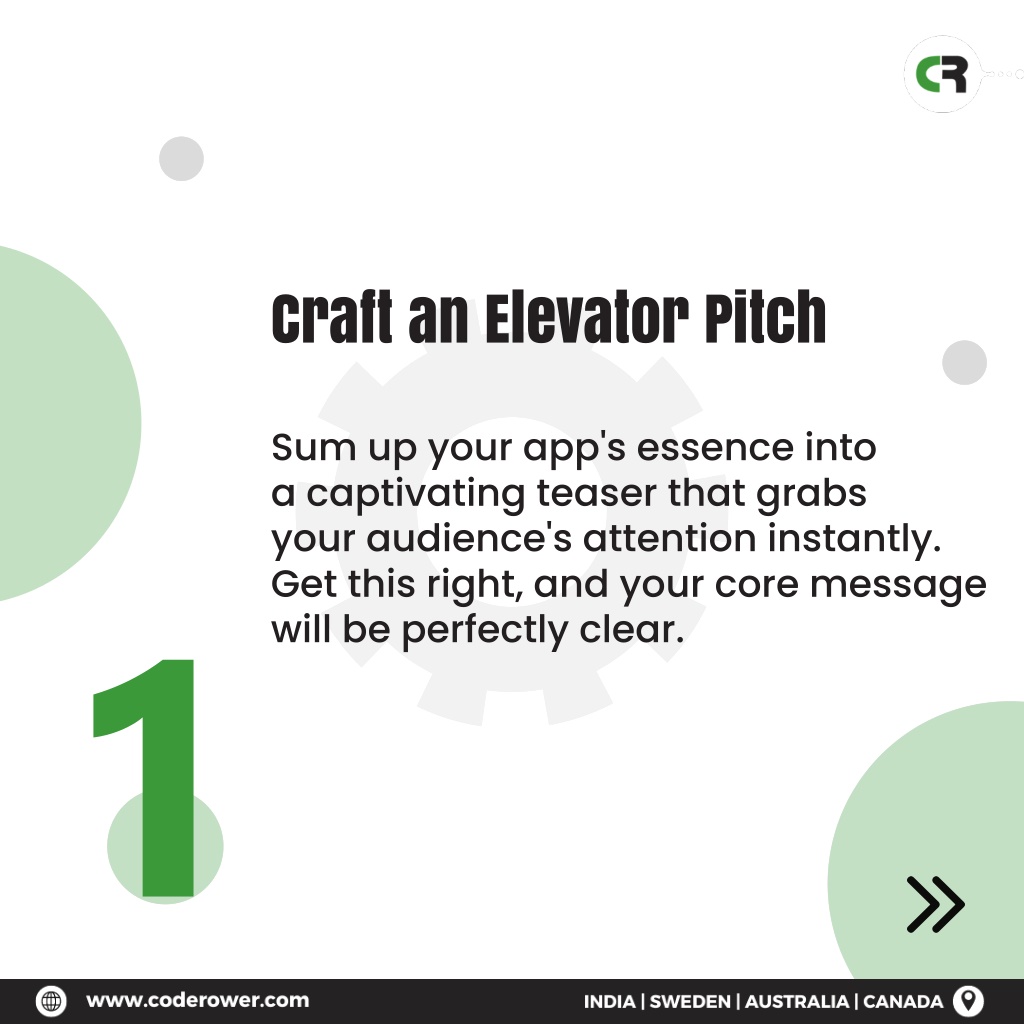 CR

Craft an Elevator Pitch

Sum up your app's essence into a captivating teaser that grabs your audience's attention instantly. Get this right, and your core message will be perfectly clear.

1

www.coderower.com

INDIA | SWEDEN | AUSTRALIA | CANADA